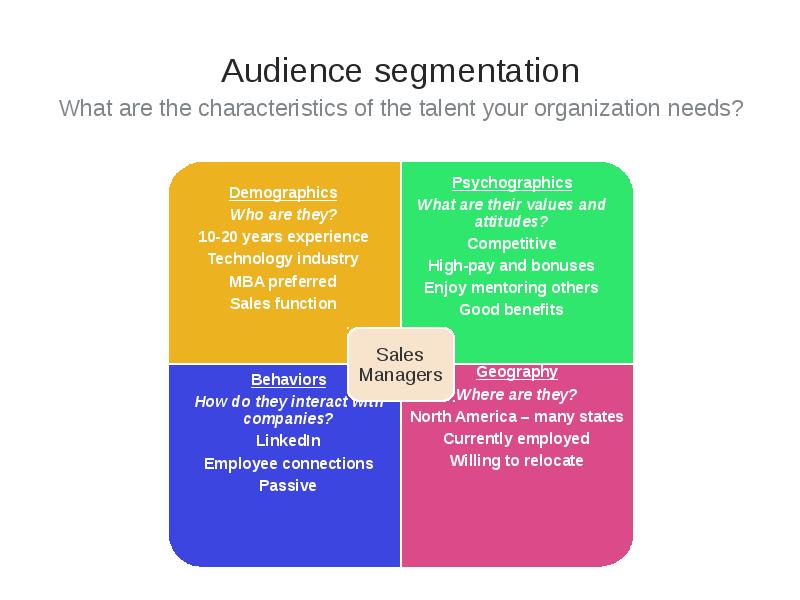 Audience segmentation

What are the characteristics of the talent your organization needs?

Demographics

Who are they?

10-20 years experience

Technology industry

MBA preferred

Sales function

Psychographics

What are their values and attitudes?

Competitive

High-pay and bonuses

Enjoy mentoring others

Good benefits

Sales Managers

Behaviors

How do they interact with companies?

LinkedIn

Employee connections

Passive

Geography

Where are they?

North America – many states

Currently employed

Willing to relocate